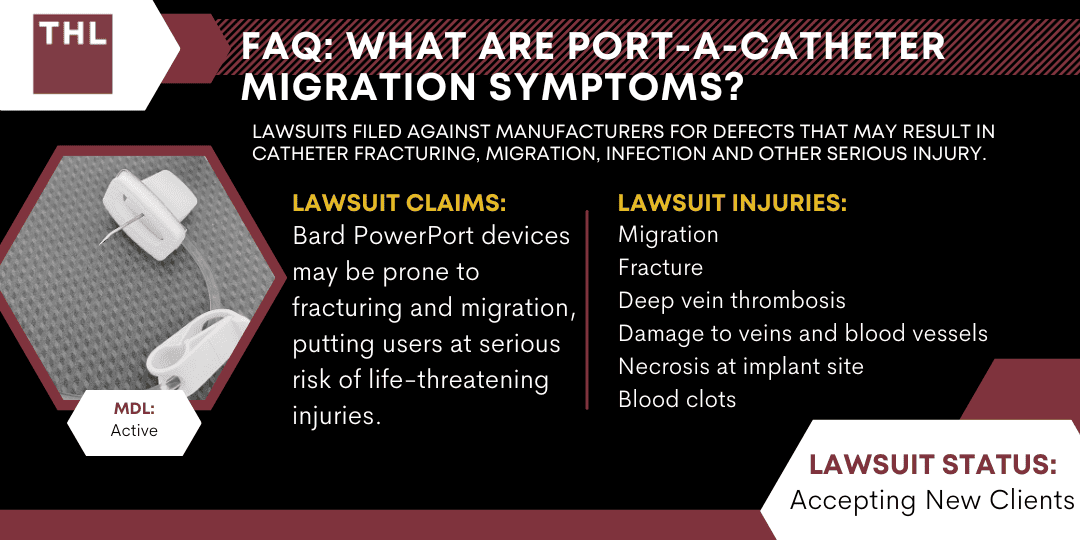 THL

FAQ: WHAT ARE PORT-A-CATHETER MIGRATION SYMPTOMS?

LAWSUITS FILED AGAINST MANUFACTURERS FOR DEFECTS THAT MAY RESULT IN CATHETER FRACTURING, MIGRATION, INFECTION AND OTHER SERIOUS INJURY.

LAWSUIT CLAIMS:
Bard PowerPort devices may be prone to fracturing and migration, putting users at serious risk of life-threatening injuries.

LAWSUIT INJURIES:
Migration
Fracture
Deep vein thrombosis
Damage to veins and blood vessels
Necrosis at implant site
Blood clots

MDL:
Active

LAWSUIT STATUS:
Accepting New Clients